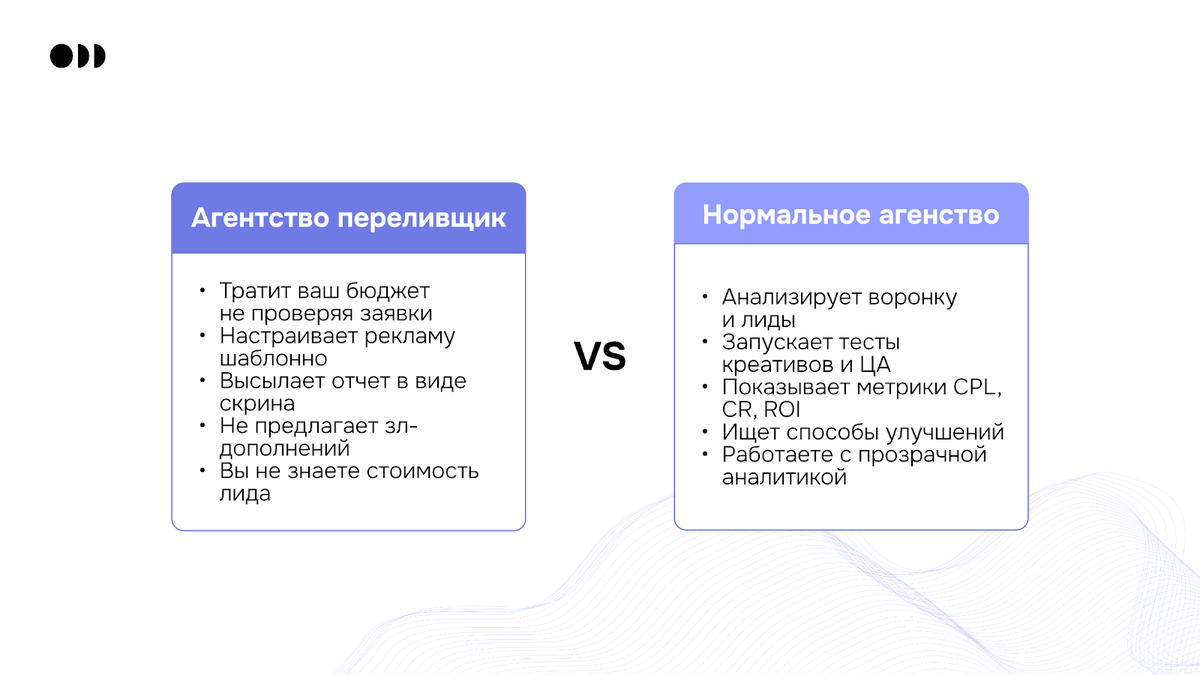 Агентство переливщик

• Тратит ваш бюджет не проверяя заявки
• Настраивает рекламу шаблонно
• Высылает отчет в виде скрина
• Не предлагает зл-дополнений
• Вы не знаете стоимость лида

VS

Нормальное агенство

• Анализирует воронку и лиды
• Запускает тесты креативов и ЦА
• Показывает метрики CPL, CR, ROI
• Ищет способы улучшений
• Работаете с прозрачной аналитикой